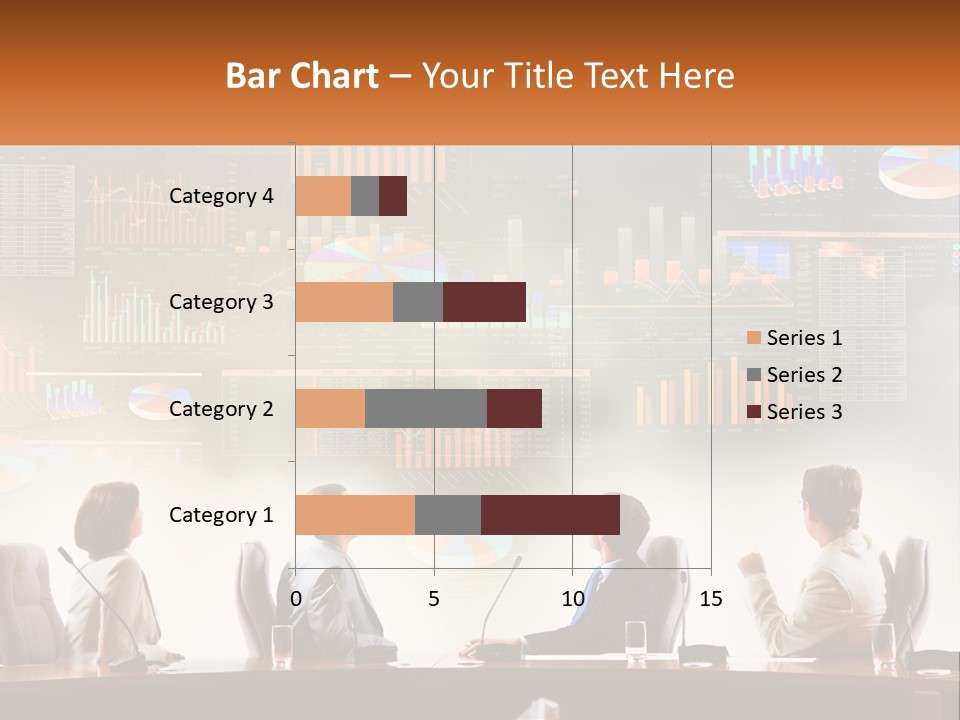 Bar Chart – Your Title Text Here

Category 4
Category 3
Category 2
Category 1

0
5
10
15

Series 1
Series 2
Series 3